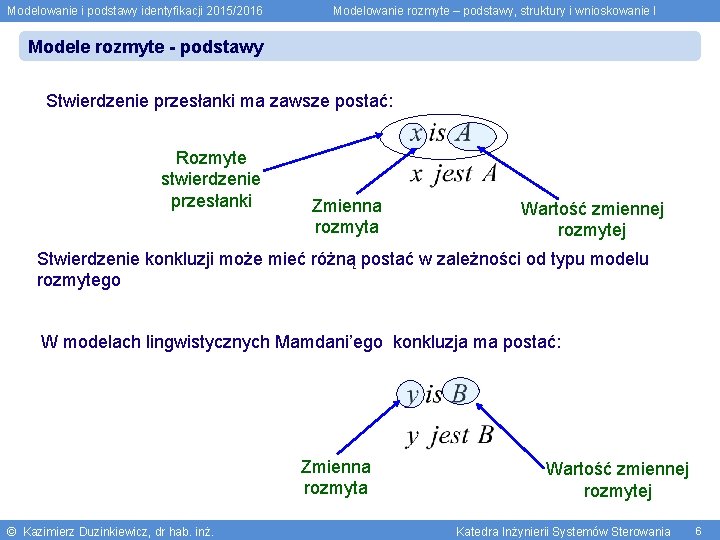 Modelowanie i podstawy identyfikacji 2015/2016

Modelowanie rozmyte – podstawy, struktury i wnioskowanie I

Modele rozmyte - podstawy

Stwierdzenie przesłanki ma zawsze postać:

$x$ is $A$

$x$ jest $A$

Rozmyte stwierdzenie przesłanki

Zmienna rozmyta

Wartość zmiennej rozmytej

Stwierdzenie konkluzji może mieć różną postać w zależności od typu modelu rozmytego

W modelach lingwistycznych Mamdani'ego konkluzja ma postać:

$y$ is $B$

$y$ jest $B$

Zmienna rozmyta

Wartość zmiennej rozmytej

© Kazimierz Duzinkiewicz, dr hab. inż.

Katedra Inżynierii Systemów Sterowania

6